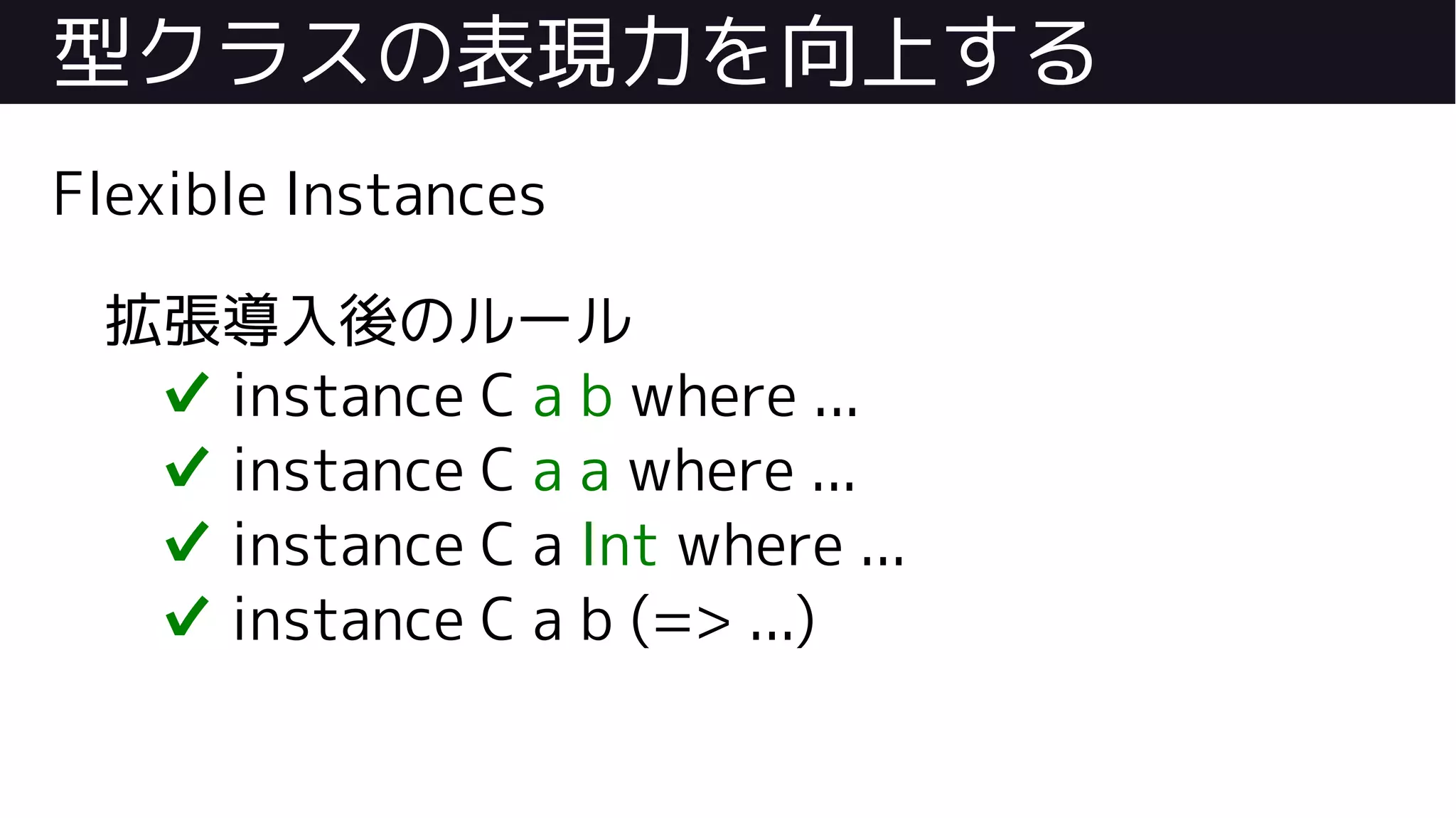 型クラスの表現力を向上する

Flexible Instances

拡張導入後のルール

✓ instance C a b where ...

✓ instance C a a where ...

✓ instance C a Int where ...

✓ instance C a b (=> ...)